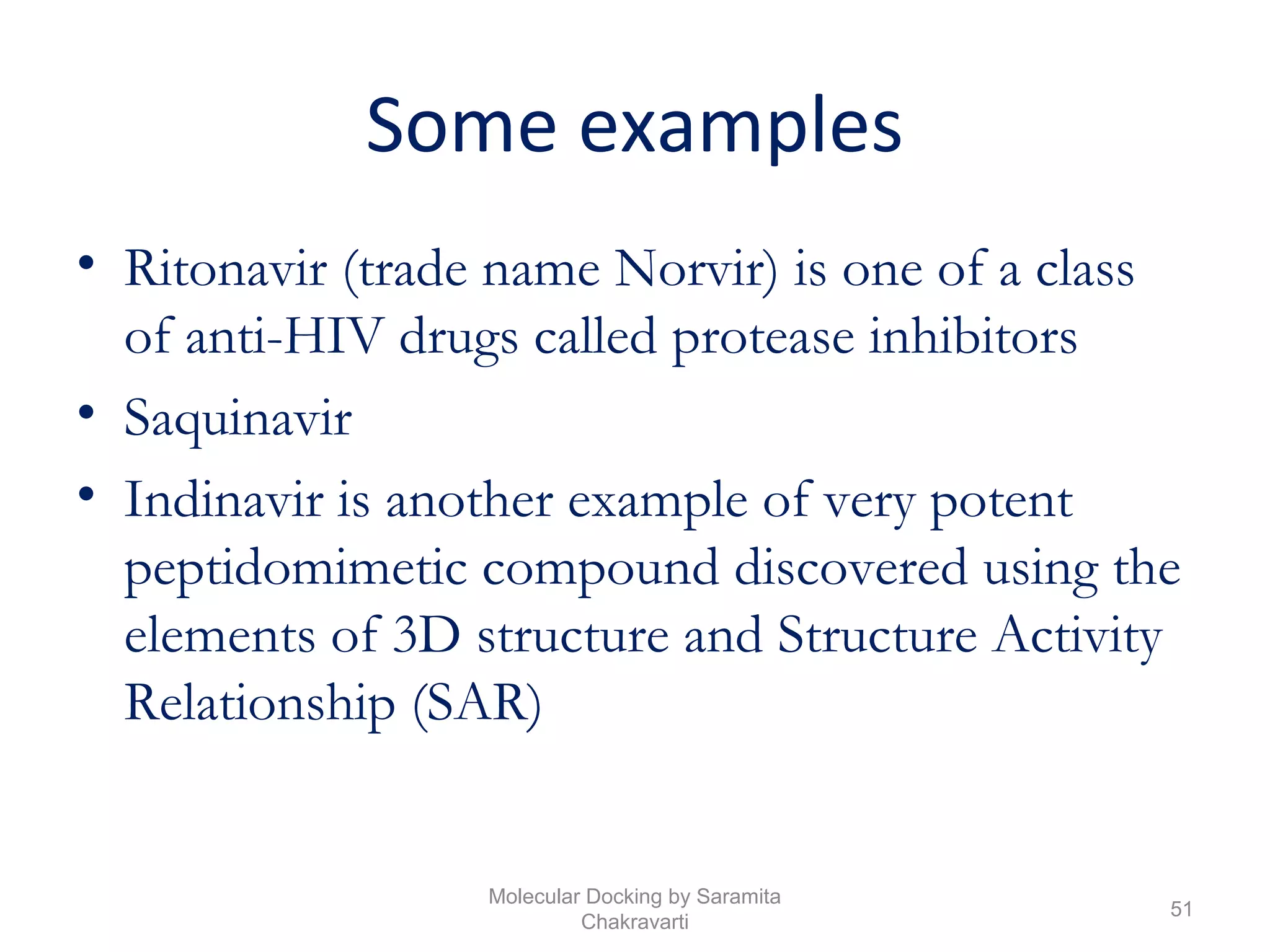 Some examples

• Ritonavir (trade name Norvir) is one of a class of anti-HIV drugs called protease inhibitors
• Saquinavir
• Indinavir is another example of very potent peptidomimetic compound discovered using the elements of 3D structure and Structure Activity Relationship (SAR)

Molecular Docking by Saramita Chakravarti

51